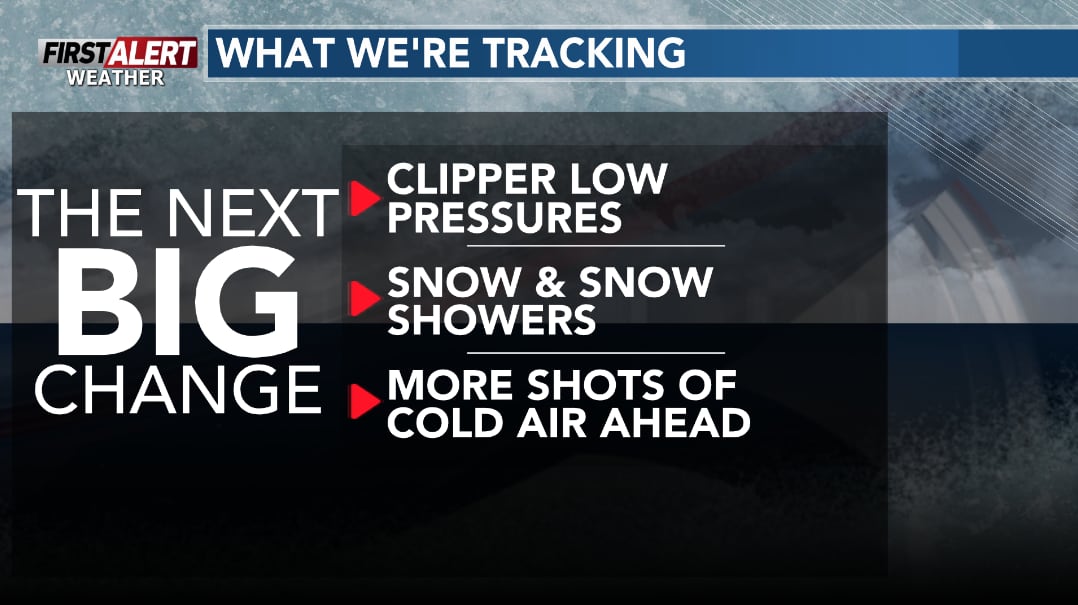 FIRST ALERT WEATHER

WHAT WE'RE TRACKING

THE NEXT BIG CHANGE

CLIPPER LOW PRESSURES

SNOW & SNOW SHOWERS

MORE SHOTS OF COLD AIR AHEAD